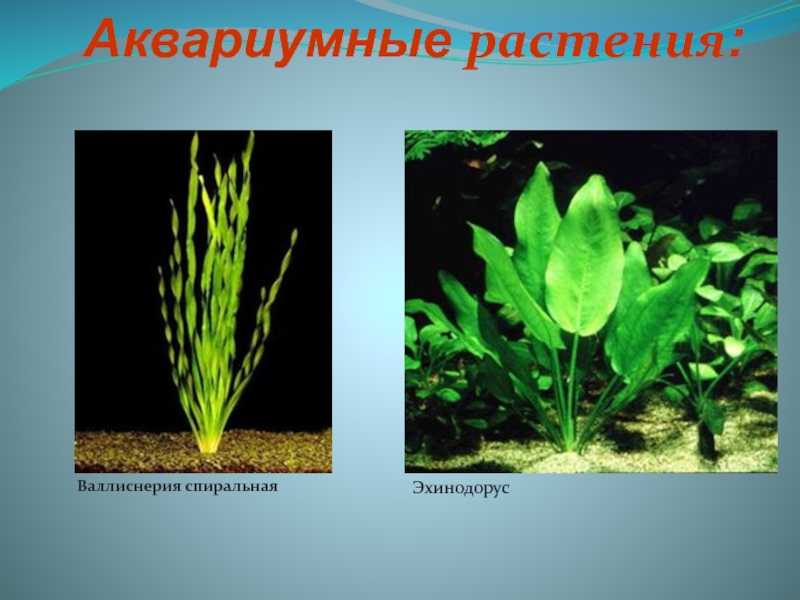 Аквариумные растения:

Валлиснерия спиральная

Эхинодорус